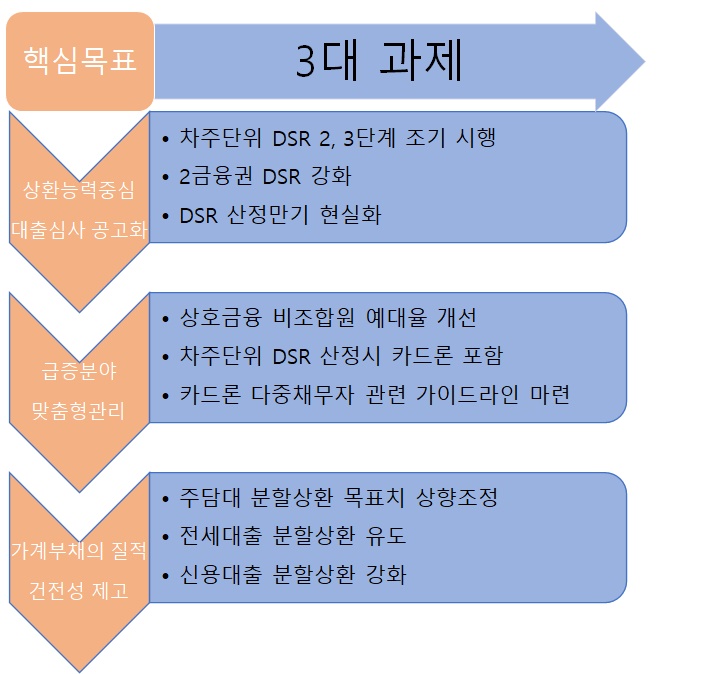 핵심목표

3대 과제

상환능력중심 대출심사 공고화

• 차주단위 DSR 2, 3단계 조기 시행
• 2금융권 DSR 강화
• DSR 산정만기 현실화

급증분야 맞춤형관리

• 상호금융 비조합원 예대율 개선
• 차주단위 DSR 산정시 카드론 포함
• 카드론 다중채무자 관련 가이드라인 마련

가계부채의 질적 건전성 제고

• 주담대 분할상환 목표치 상향조정
• 전세대출 분할상환 유도
• 신용대출 분할상환 강화